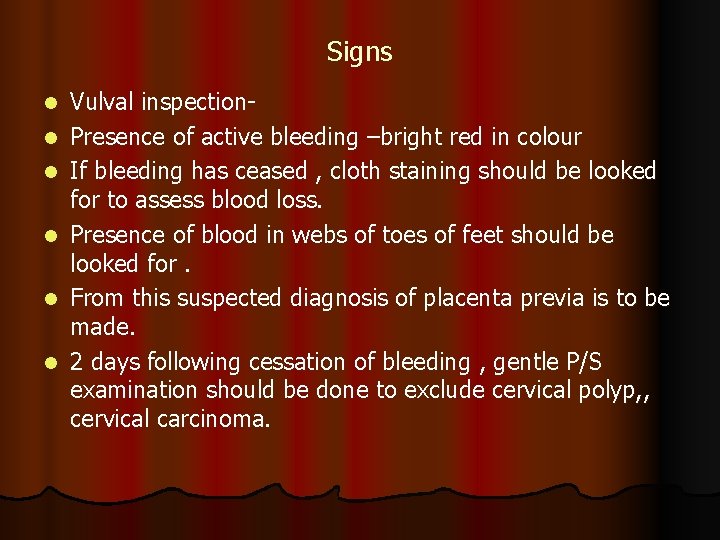 Signs

- Vulval inspection-
- Presence of active bleeding –bright red in colour
- If bleeding has ceased , cloth staining should be looked for to assess blood loss.
- Presence of blood in webs of toes of feet should be looked for .
- From this suspected diagnosis of placenta previa is to be made.
- 2 days following cessation of bleeding , gentle P/S examination should be done to exclude cervical polyp,, cervical carcinoma.